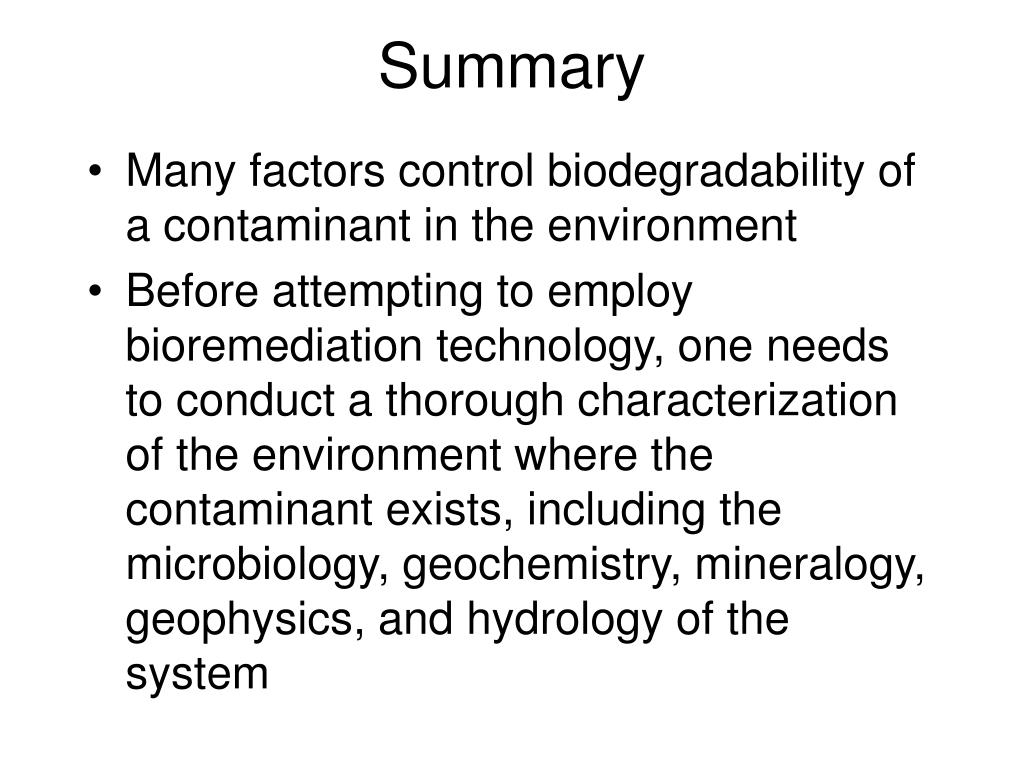 Summary

• Many factors control biodegradability of a contaminant in the environment

• Before attempting to employ bioremediation technology, one needs to conduct a thorough characterization of the environment where the contaminant exists, including the microbiology, geochemistry, mineralogy, geophysics, and hydrology of the system